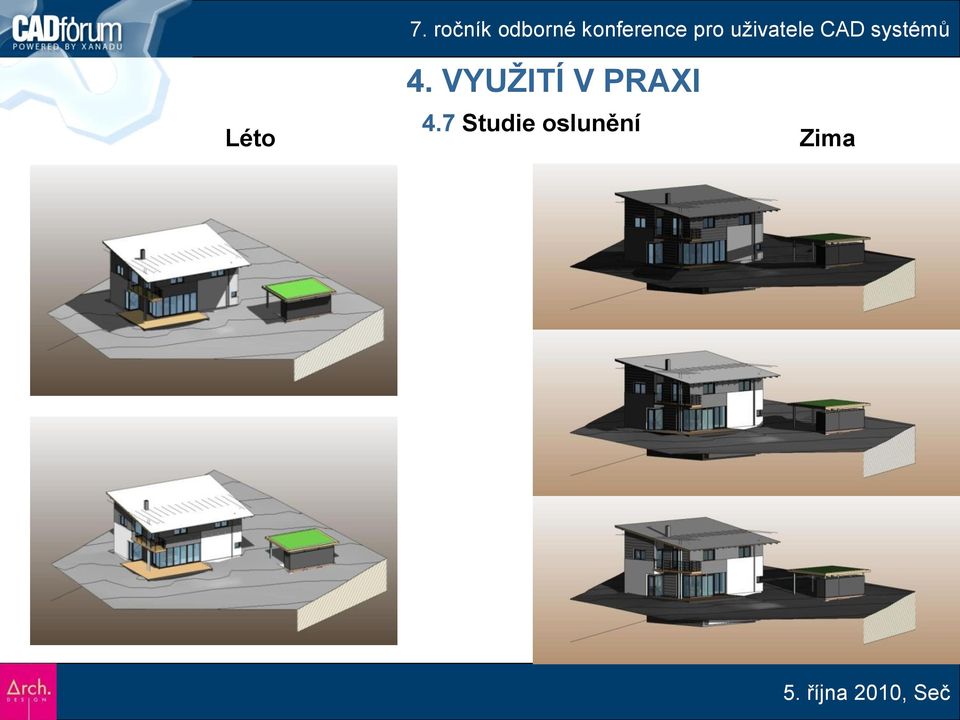 CADfórum
POWERED BY XANADU

7. ročník odborné konference pro uživatele CAD systémů

4. VYUŽITÍ V PRAXI

4.7 Studie oslunění

Léto

Zima

Arch.
DESIGN

5. října 2010, Seč